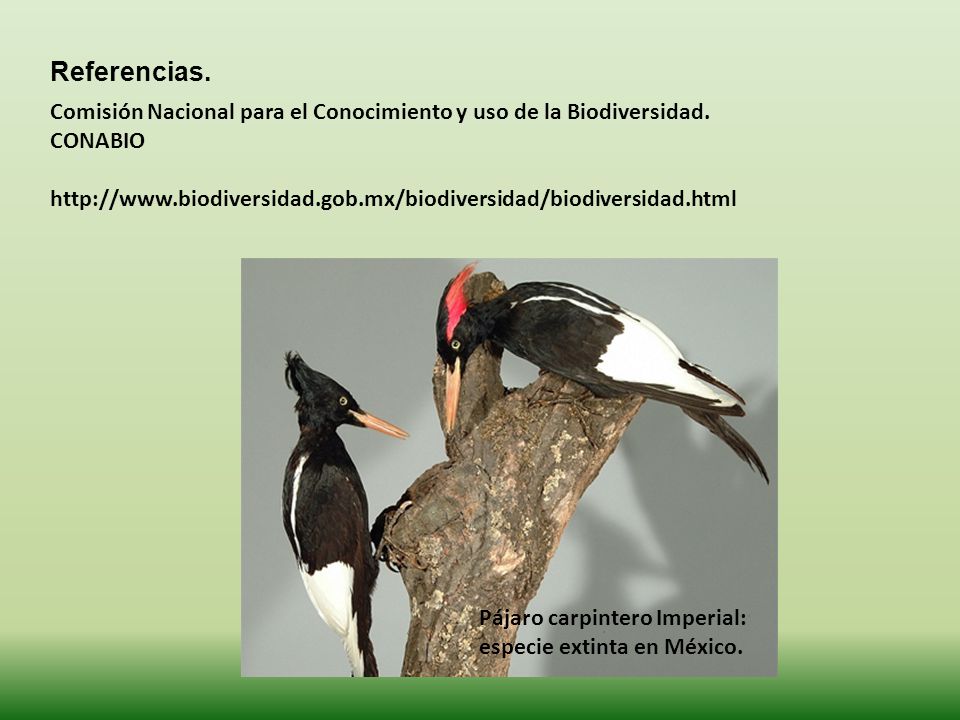 Referencias.

Comisión Nacional para el Conocimiento y uso de la Biodiversidad. CONABIO

http://www.biodiversidad.gob.mx/biodiversidad/biodiversidad.html

Pájaro carpintero Imperial: especie extinta en México.